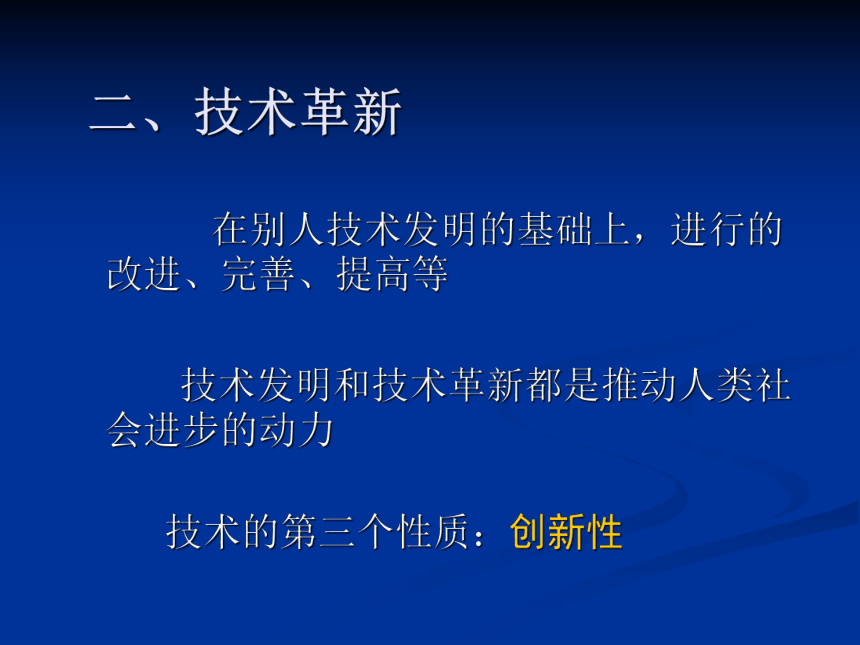 二、技术革新

在别人技术发明的基础上，进行的改进、完善、提高等

技术发明和技术革新都是推动人类社会进步的动力

技术的第三个性质：创新性